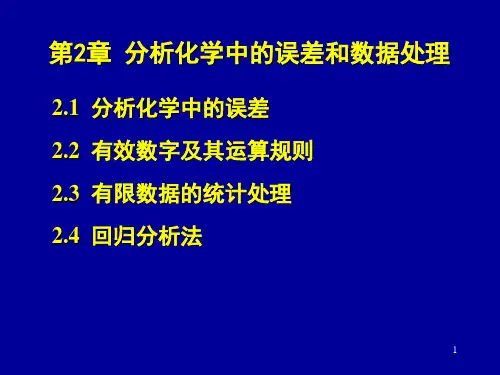 第2章 分析化学中的误差和数据处理

2.1 分析化学中的误差

2.2 有效数字及其运算规则

2.3 有限数据的统计处理

2.4 回归分析法

1